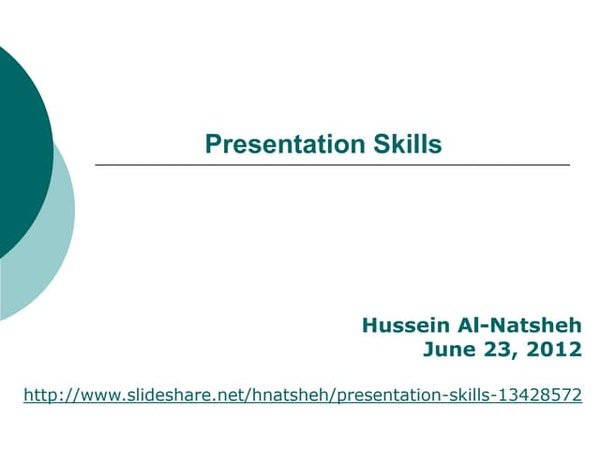 Presentation Skills

Hussein Al-Natsheh
June 23, 2012

http://www.slideshare.net/hnatsheh/presentation-skills-13428572